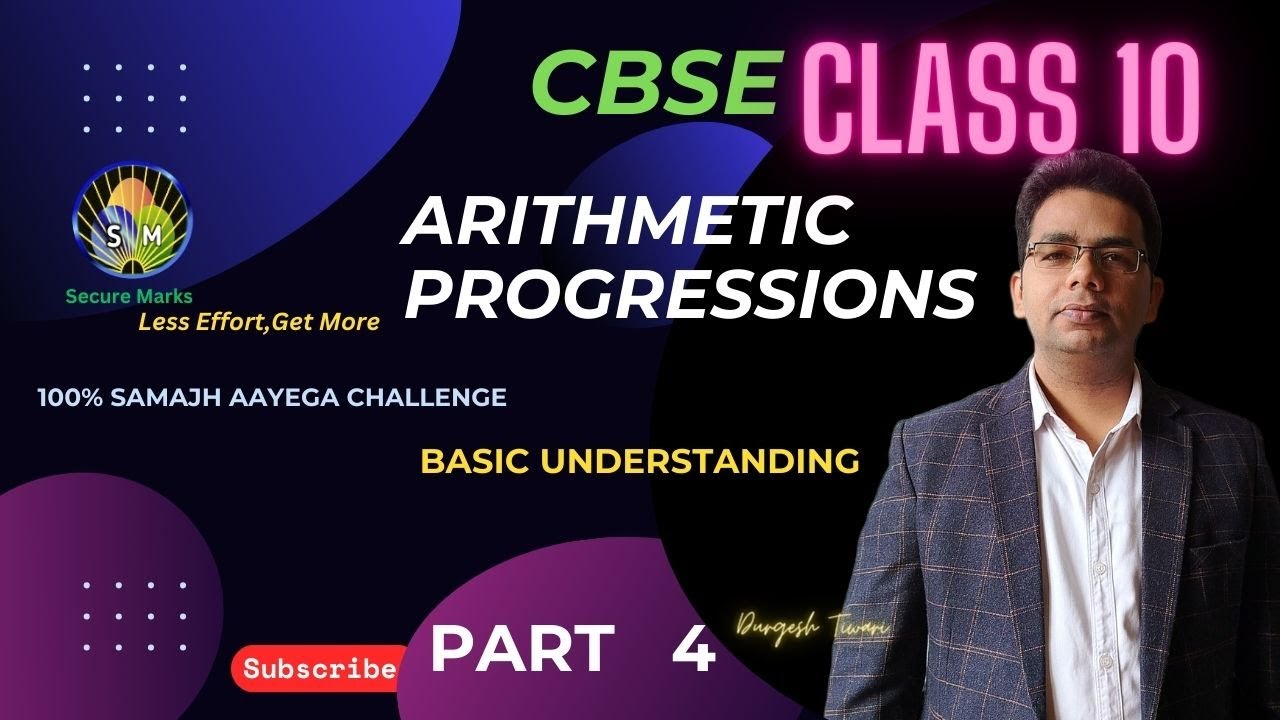 CBSE CLASS 10

S M
Secure Marks
Less Effort,Get More

ARITHMETIC PROGRESSIONS

100% SAMAJH AAYEGA CHALLENGE

BASIC UNDERSTANDING

Durgesh Tiwari

Subscribe

PART 4